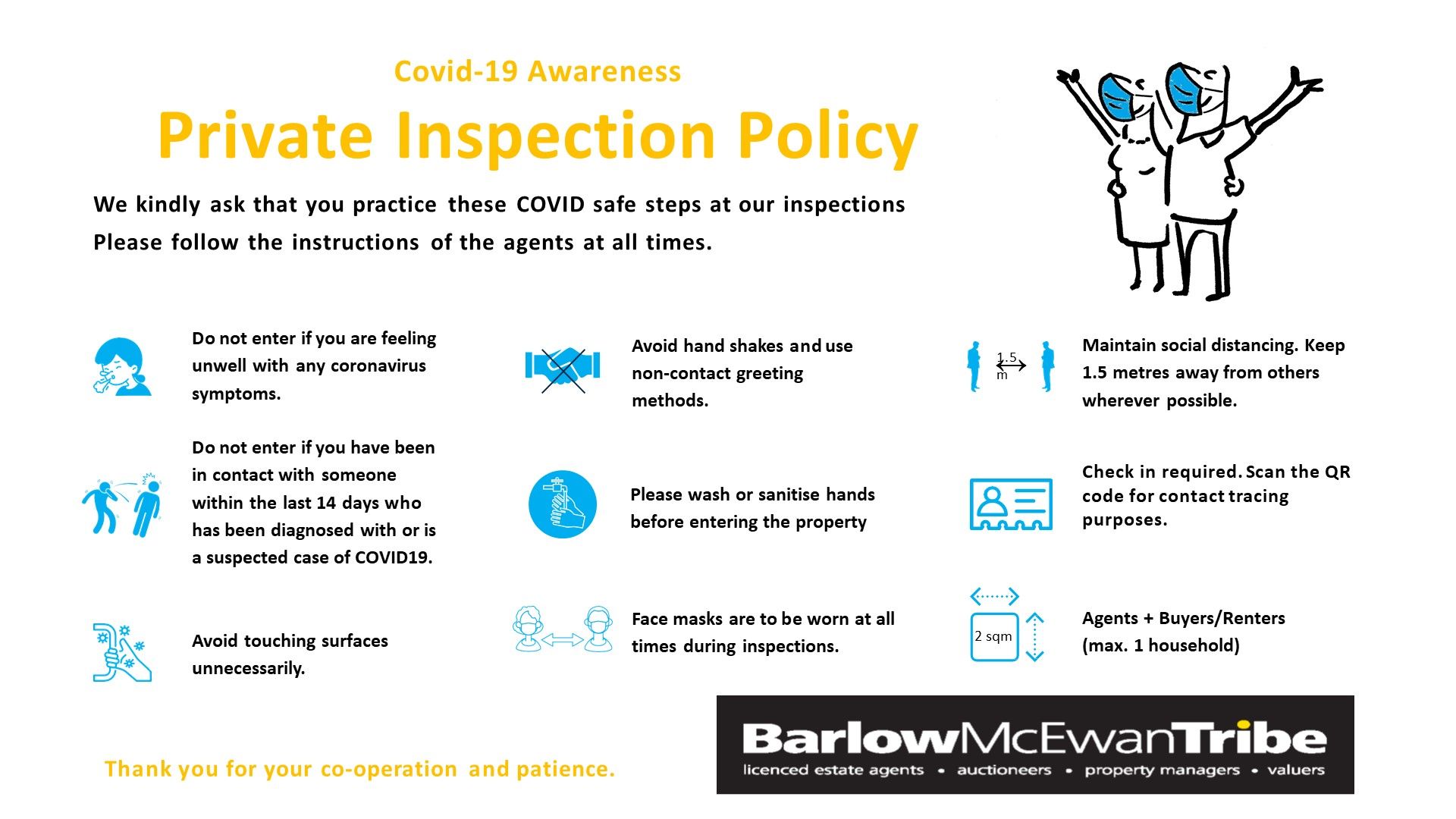 Covid-19 Awareness

Private Inspection Policy

We kindly ask that you practice these COVID safe steps at our inspections
Please follow the instructions of the agents at all times.

Do not enter if you are feeling unwell with any coronavirus symptoms.

Do not enter if you have been in contact with someone within the last 14 days who has been diagnosed with or is a suspected case of COVID19.

Avoid touching surfaces unnecessarily.

Avoid hand shakes and use non-contact greeting methods.

Please wash or sanitise hands before entering the property

Face masks are to be worn at all times during inspections.

1.5 m

Maintain social distancing. Keep 1.5 metres away from others wherever possible.

Check in required. Scan the QR code for contact tracing purposes.

2 sqm

Agents + Buyers/Renters (max. 1 household)

Thank you for your co-operation and patience.

BarlowMcEwanTribe
licenced estate agents • auctioneers • property managers • valuers